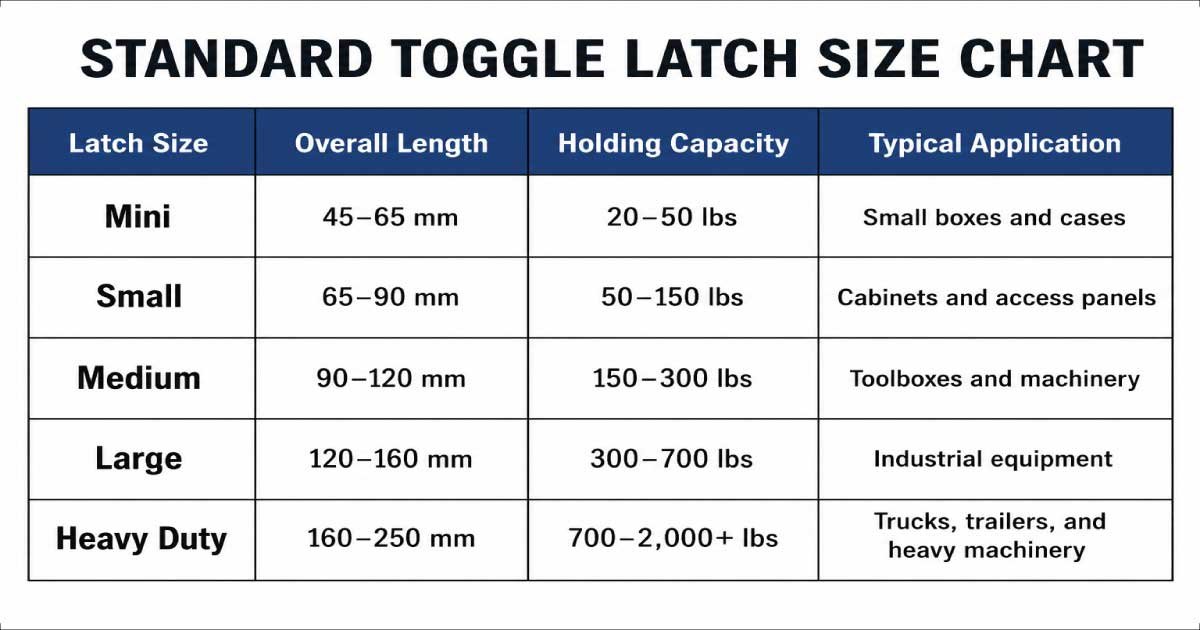 STANDARD TOGGLE LATCH SIZE CHART

| Latch Size | Overall Length | Holding Capacity | Typical Application |
|---|---|---|---|
| Mini | 45–65 mm | 20–50 lbs | Small boxes and cases |
| Small | 65–90 mm | 50–150 lbs | Cabinets and access panels |
| Medium | 90–120 mm | 150–300 lbs | Toolboxes and machinery |
| Large | 120–160 mm | 300–700 lbs | Industrial equipment |
| Heavy Duty | 160–250 mm | 700–2,000+ lbs | Trucks, trailers, and heavy machinery |